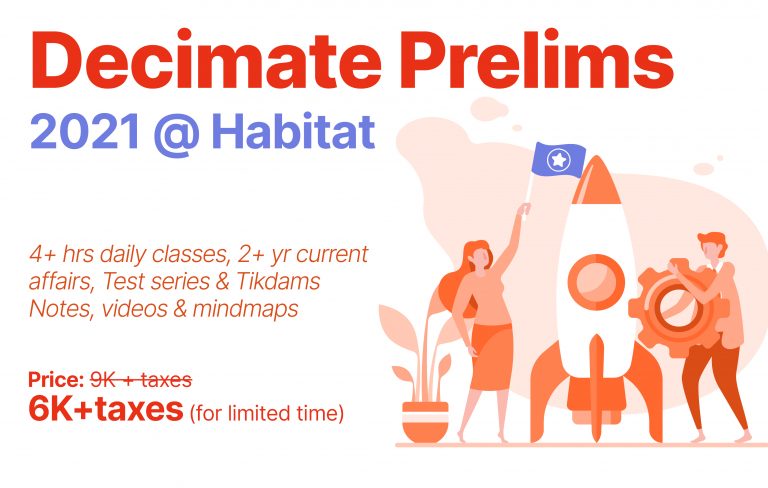 Decimate Prelims
2021 @ Habitat

4+ hrs daily classes, 2+ yr current affairs, Test series & Tikdams Notes, videos & mindmaps

Price: 9K + taxes
6K+taxes (for limited time)